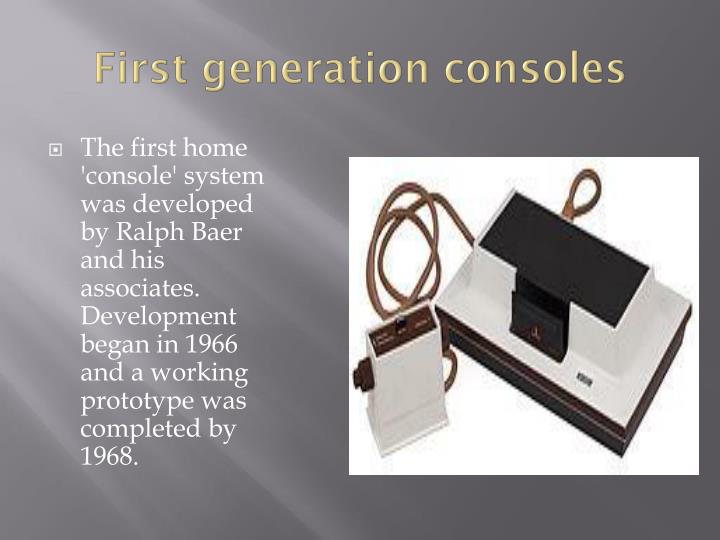 First generation consoles

The first home 'console' system was developed by Ralph Baer and his associates. Development began in 1966 and a working prototype was completed by 1968.